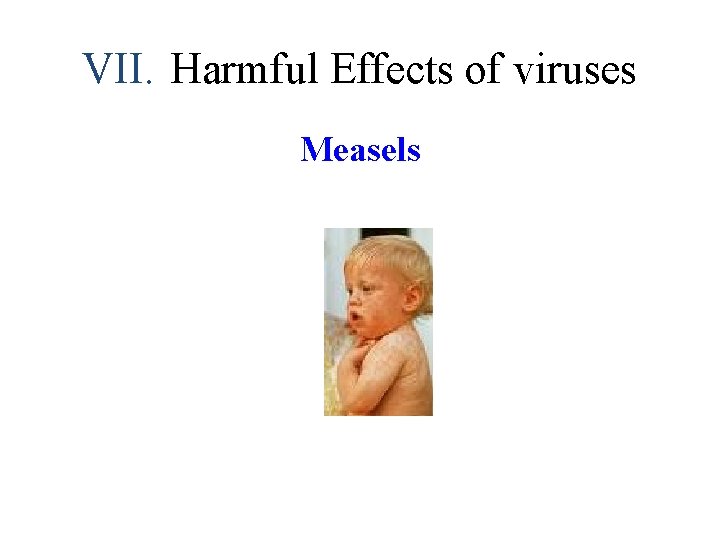 VII. Harmful Effects of viruses

Measels